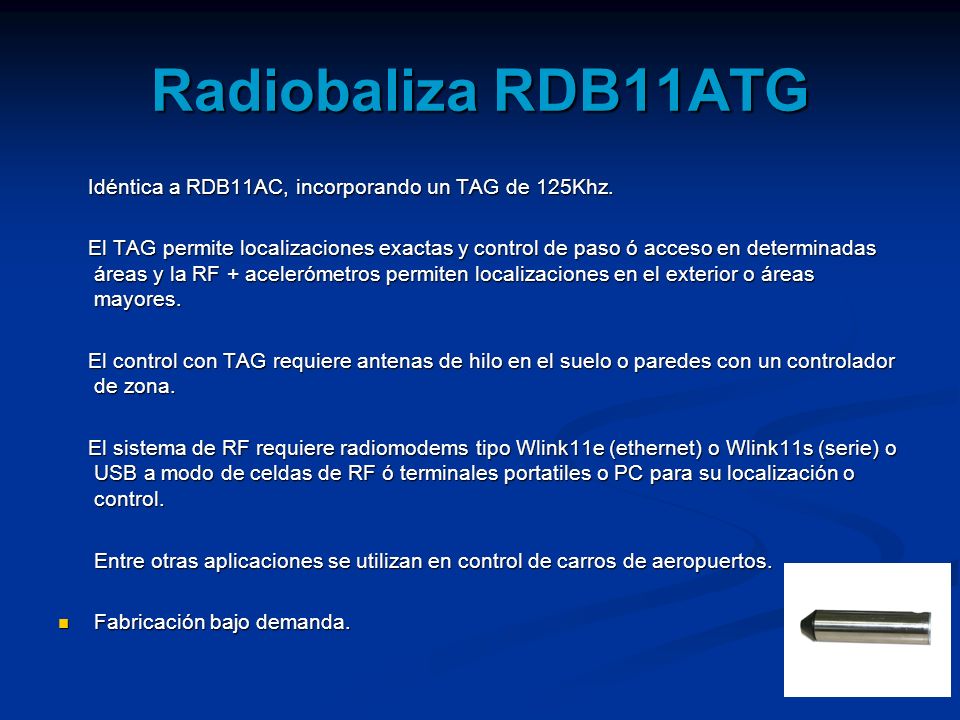 Radiobaliza RDB11ATG

Idéntica a RDB11AC, incorporando un TAG de 125Khz.

El TAG permite localizaciones exactas y control de paso ó acceso en determinadas áreas y la RF + acelerómetros permiten localizaciones en el exterior o áreas mayores.

El control con TAG requiere antenas de hilo en el suelo o paredes con un controlador de zona.

El sistema de RF requiere radiomodems tipo Wlink11e (ethernet) o Wlink11s (serie) o USB a modo de celdas de RF ó terminales portatiles o PC para su localización o control.

Entre otras aplicaciones se utilizan en control de carros de aeropuertos.

Fabricación bajo demanda.